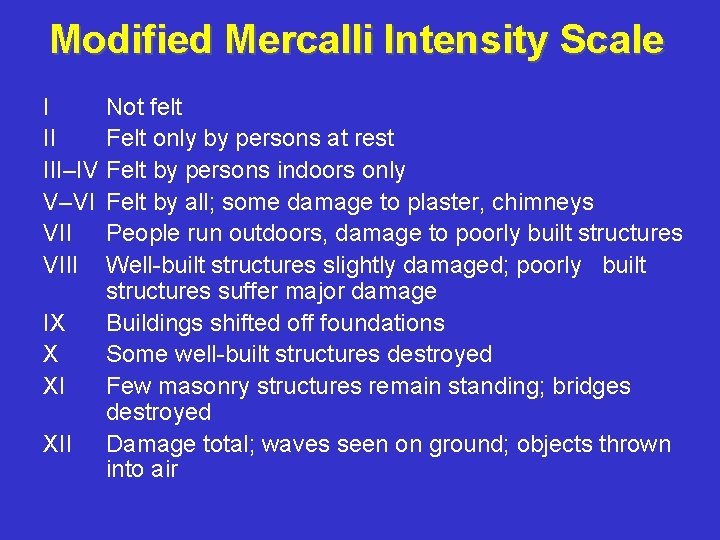 Modified Mercalli Intensity Scale

I Not felt
II Felt only by persons at rest
III–IV Felt by persons indoors only
V–VI Felt by all; some damage to plaster, chimneys
VII People run outdoors, damage to poorly built structures
VIII Well-built structures slightly damaged; poorly built structures suffer major damage
IX Buildings shifted off foundations
X Some well-built structures destroyed
XI Few masonry structures remain standing; bridges destroyed
XII Damage total; waves seen on ground; objects thrown into air